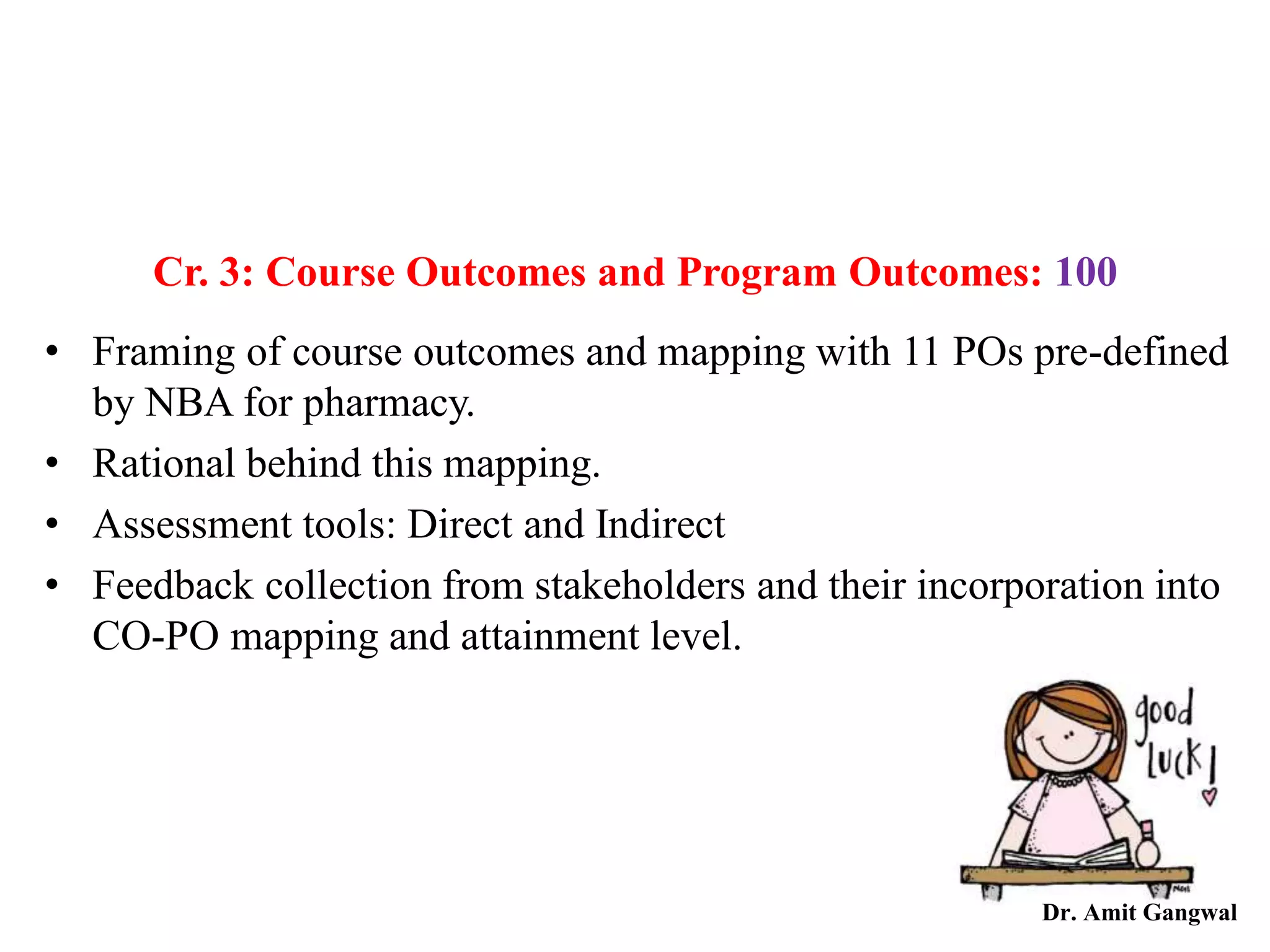 Cr. 3: Course Outcomes and Program Outcomes: 100

• Framing of course outcomes and mapping with 11 POs pre-defined by NBA for pharmacy.
• Rational behind this mapping.
• Assessment tools: Direct and Indirect
• Feedback collection from stakeholders and their incorporation into CO-PO mapping and attainment level.

good luck!

Dr. Amit Gangwal